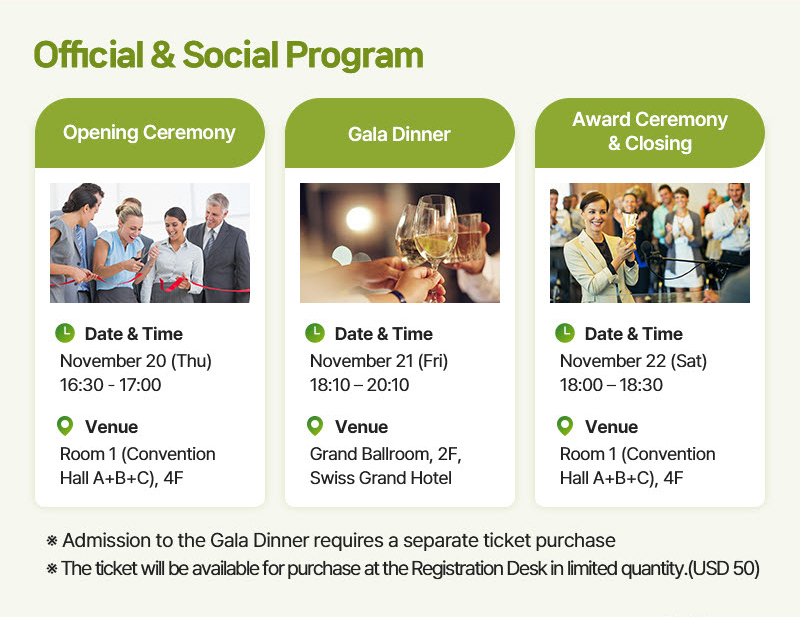 Official & Social Program

Opening Ceremony

Date & Time
November 20 (Thu)
16:30 - 17:00

Venue
Room 1 (Convention Hall A+B+C), 4F

Gala Dinner

Date & Time
November 21 (Fri)
18:10 – 20:10

Venue
Grand Ballroom, 2F, Swiss Grand Hotel

Award Ceremony & Closing

Date & Time
November 22 (Sat)
18:00 – 18:30

Venue
Room 1 (Convention Hall A+B+C), 4F

※ Admission to the Gala Dinner requires a separate ticket purchase
※ The ticket will be available for purchase at the Registration Desk in limited quantity.(USD 50)